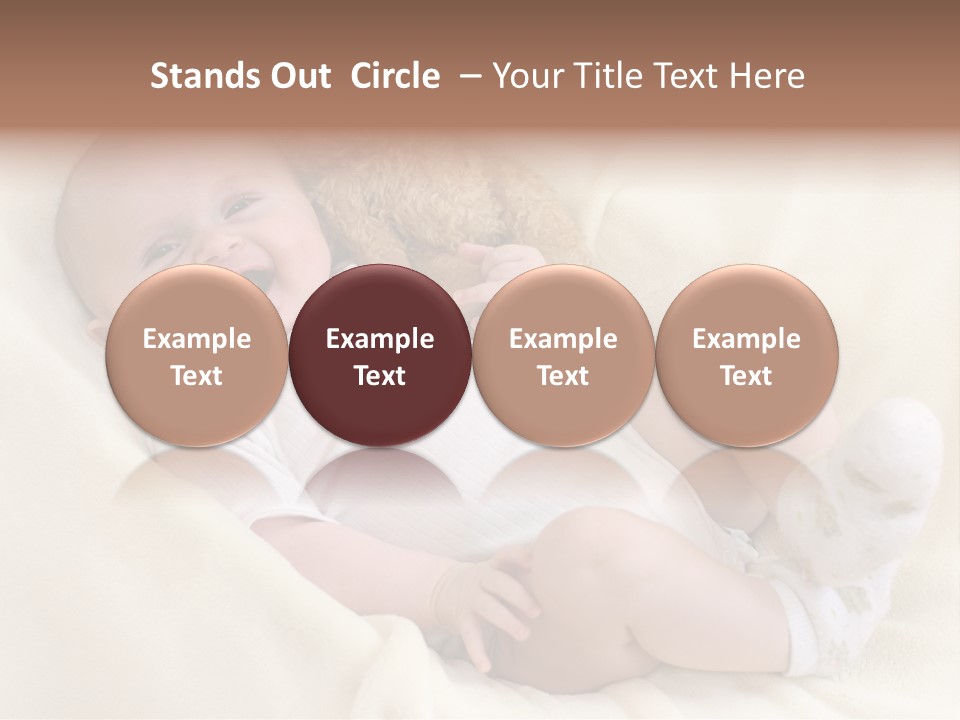 Stands Out Circle – Your Title Text Here

Example Text

Example Text

Example Text

Example Text